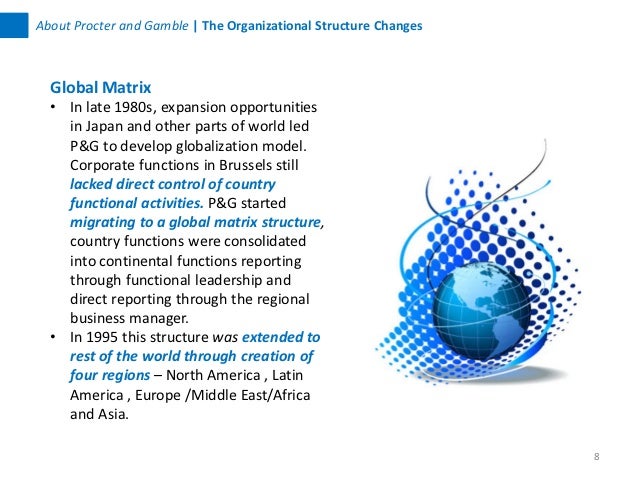 About Procter and Gamble | The Organizational Structure Changes

Global Matrix

• In late 1980s, expansion opportunities in Japan and other parts of world led P&G to develop globalization model. Corporate functions in Brussels still lacked direct control of country functional activities. P&G started migrating to a global matrix structure, country functions were consolidated into continental functions reporting through functional leadership and direct reporting through the regional business manager.

• In 1995 this structure was extended to rest of the world through creation of four regions – North America , Latin America , Europe /Middle East/Africa and Asia.

8